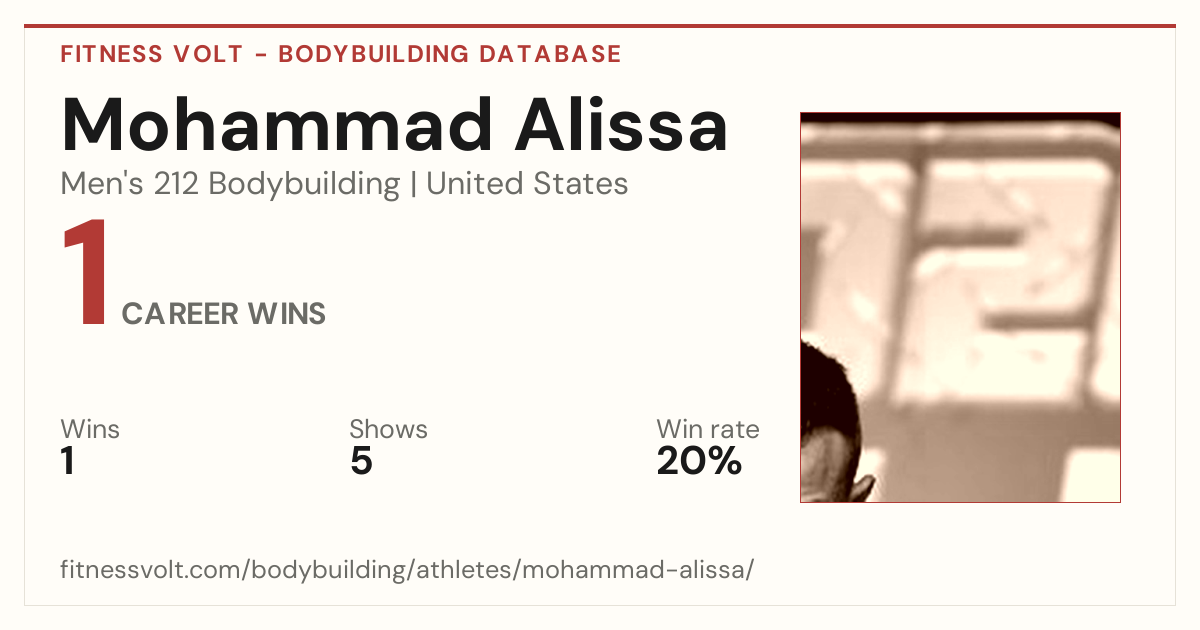 FITNESS VOLT - BODYBUILDING DATABASE

Mohammad Alissa

Men's 212 Bodybuilding | United States

1 CAREER WINS

Wins
1

Shows
5

Win rate
20%

fitnessvolt.com/bodybuilding/athletes/mohammad-alissa/